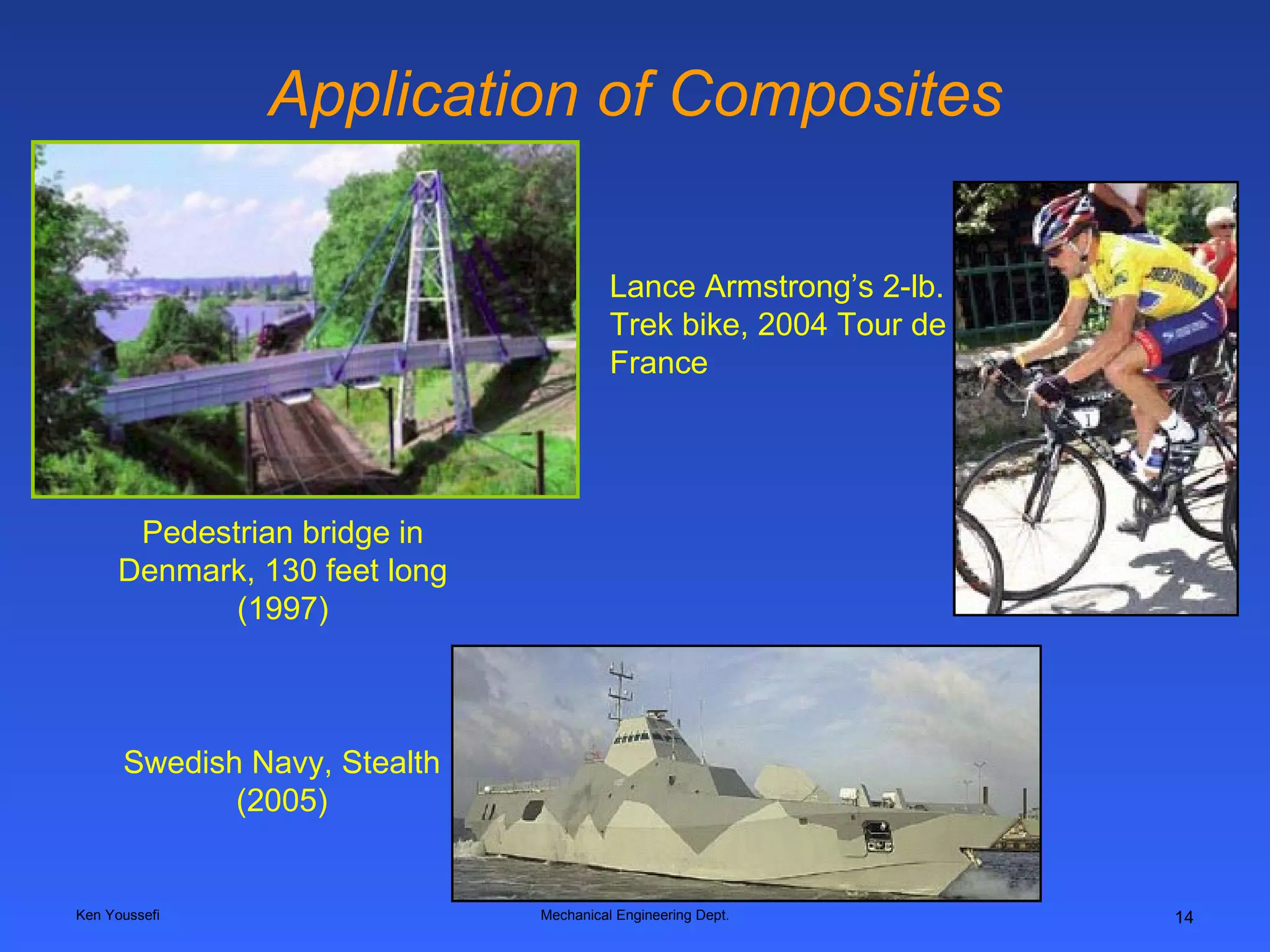 Application of Composites

Lance Armstrong's 2-lb. Trek bike, 2004 Tour de France

Pedestrian bridge in Denmark, 130 feet long (1997)

Swedish Navy, Stealth (2005)

Ken Youssefi

Mechanical Engineering Dept.

14